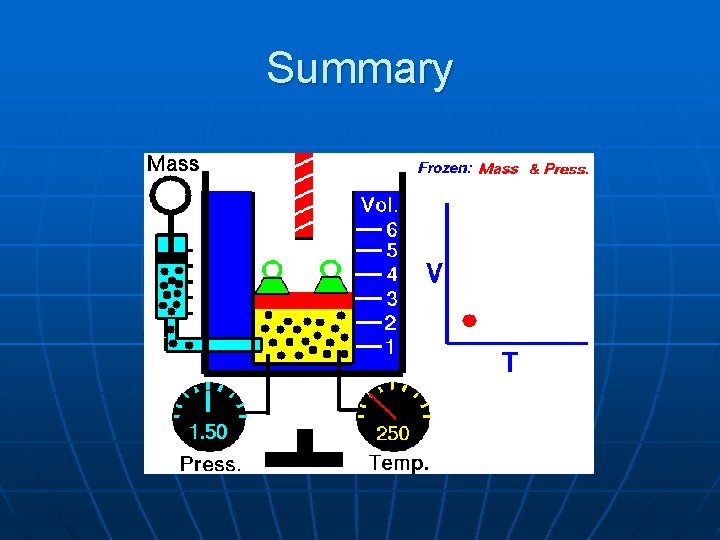 Summary

Mass

Frozen: Mass & Press.

Vol.
6
5
4
3
2
1

V

T

1.50
Press.

250
Temp.